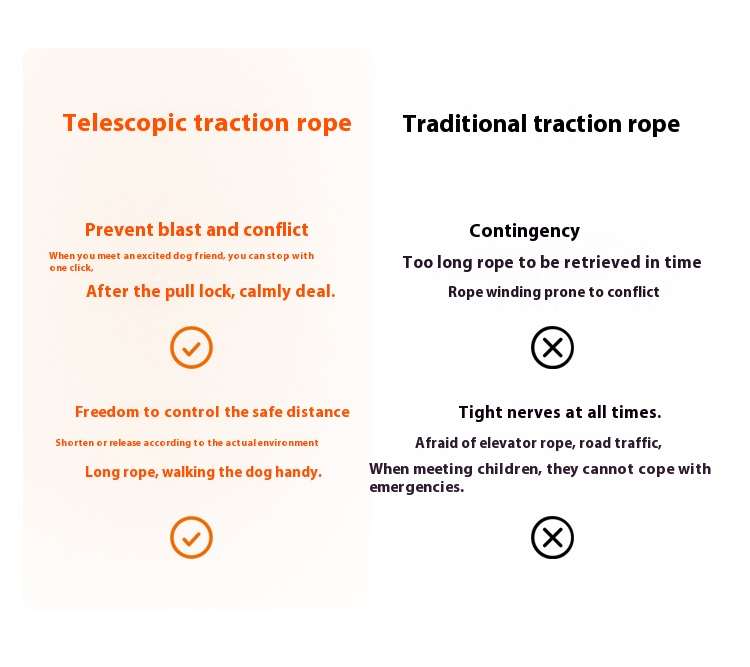 Telescopic traction rope

Prevent blast and conflict

When you meet an excited dog friend, you can stop with one click,

After the pull lock, calmly deal.

Freedom to control the safe distance

Shorten or release according to the actual environment

Long rope, walking the dog handy.

Traditional traction rope

Contingency

Too long rope to be retrieved in time

Rope winding prone to conflict

Tight nerves at all times.

Afraid of elevator rope, road traffic,

When meeting children, they cannot cope with emergencies.